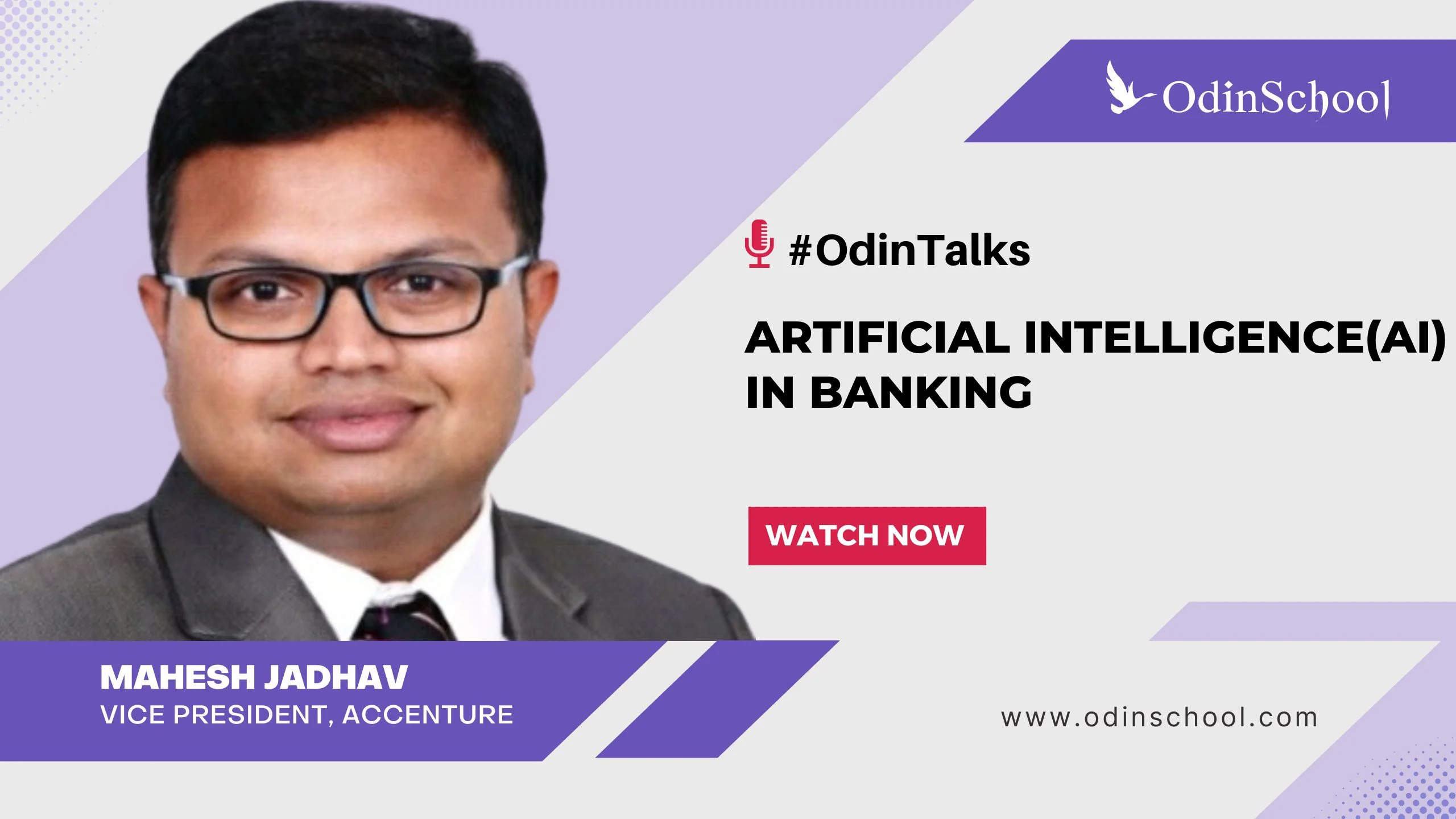 OdinSchool

#OdinTalks

ARTIFICIAL INTELLIGENCE(AI) IN BANKING

WATCH NOW

MAHESH JADHAV
VICE PRESIDENT, ACCENTURE

www.odinschool.com